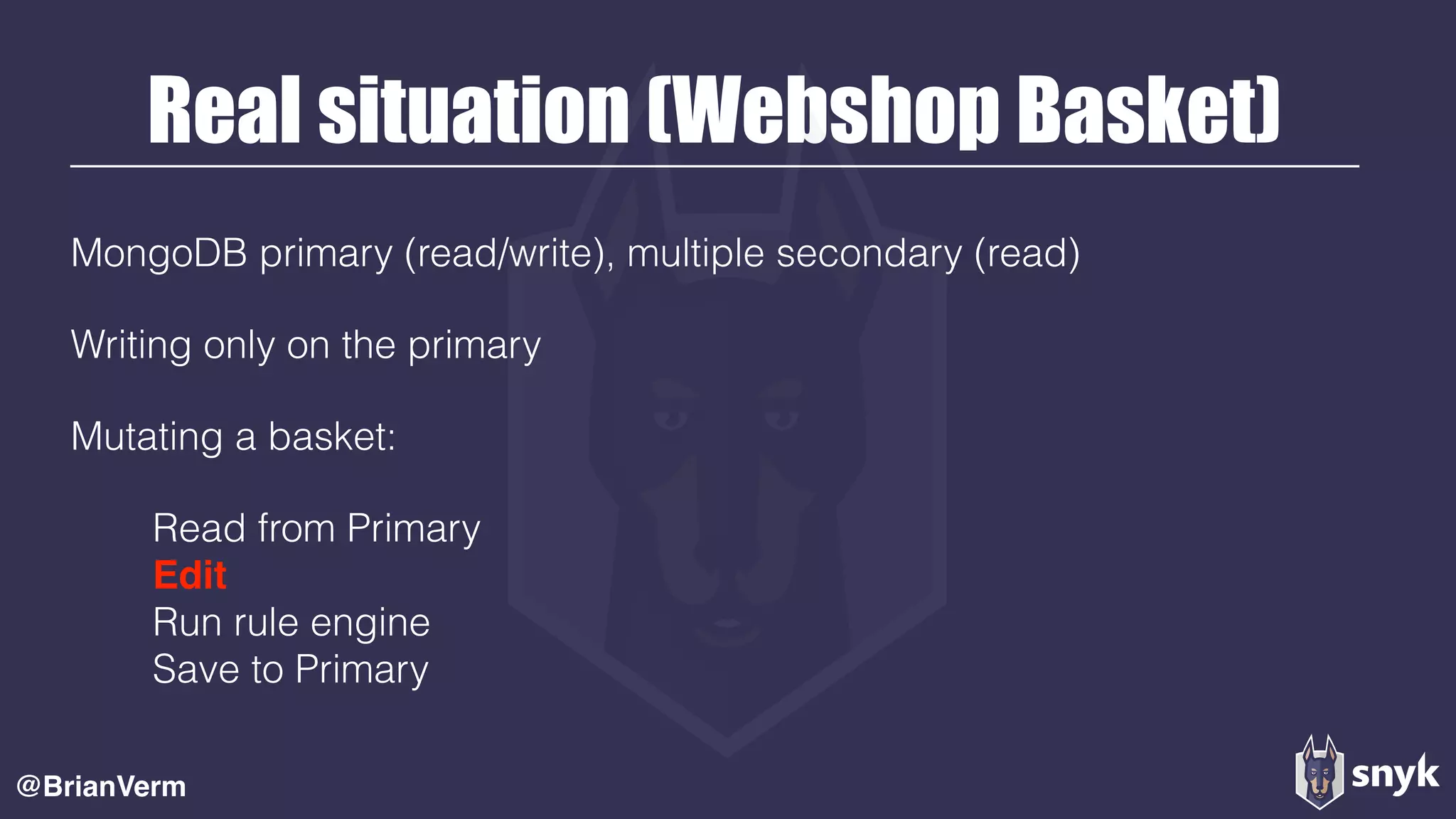 Real situation (Webshop Basket)

MongoDB primary (read/write), multiple secondary (read)

Writing only on the primary

Mutating a basket:

Read from Primary
Edit
Run rule engine
Save to Primary

@BrianVerm

snyk